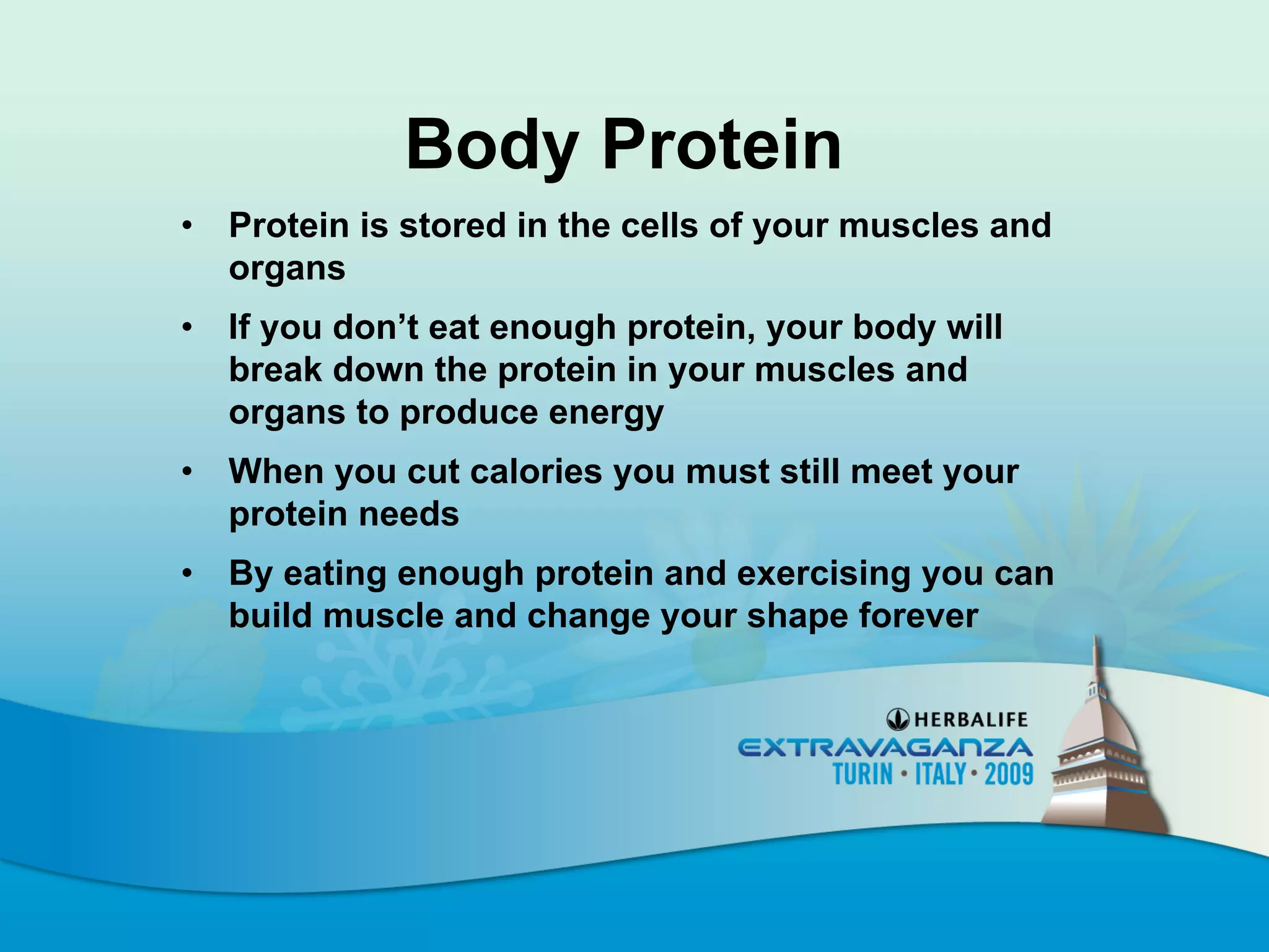 Body Protein

• Protein is stored in the cells of your muscles and organs

• If you don’t eat enough protein, your body will break down the protein in your muscles and organs to produce energy

• When you cut calories you must still meet your protein needs

• By eating enough protein and exercising you can build muscle and change your shape forever

HERBALIFE
EXTRAVAGANZA
TURIN • ITALY • 2009